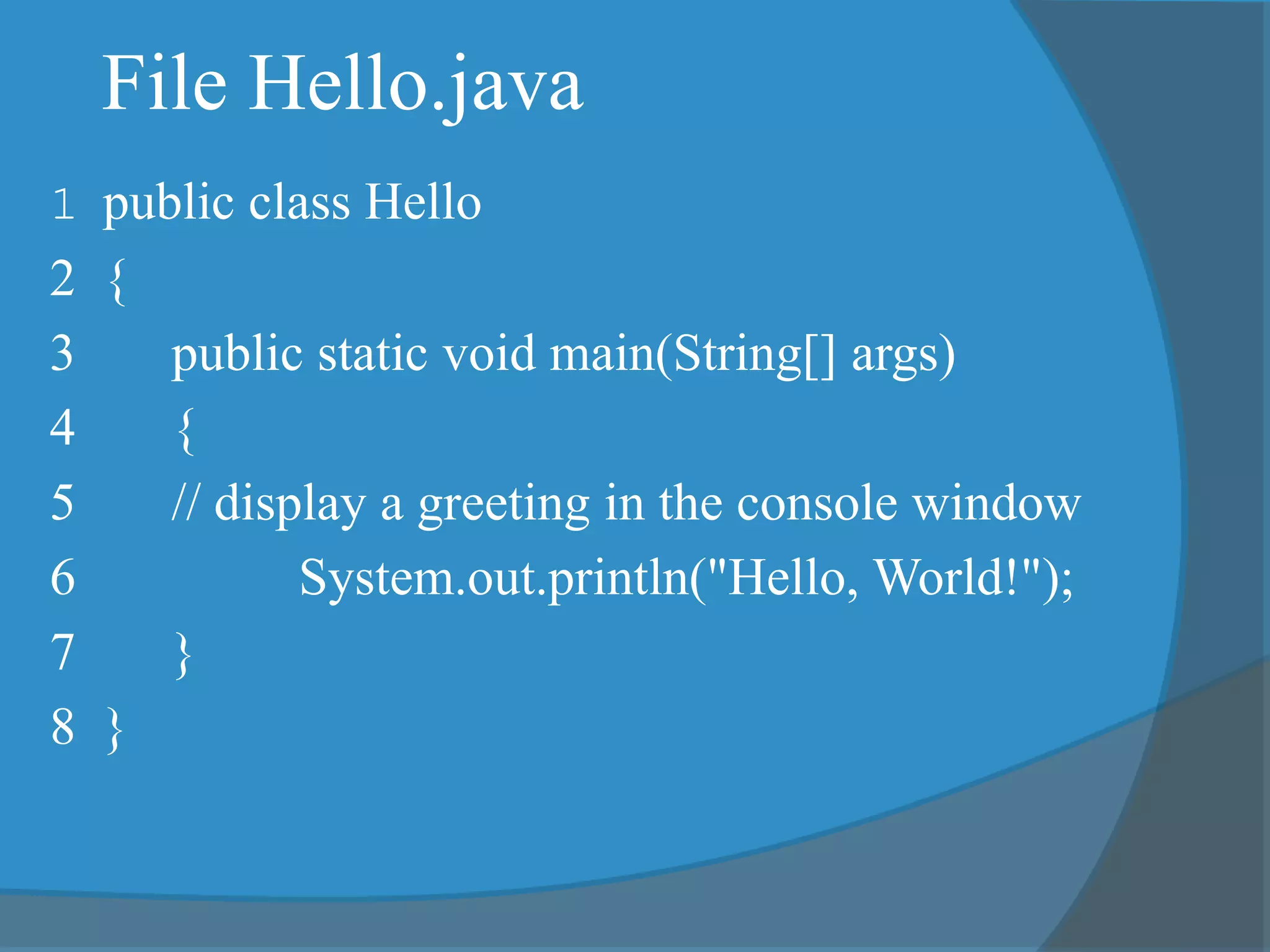 File Hello.java

1 public class Hello
2 {
3 public static void main(String[] args)
4 {
5 // display a greeting in the console window
6 System.out.println("Hello, World!");
7 }
8 }